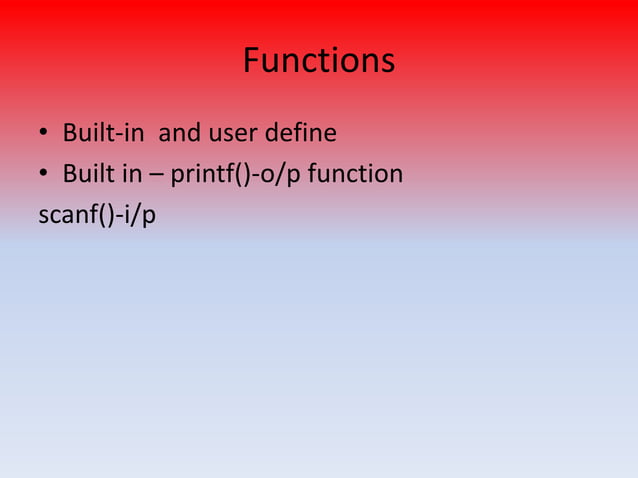 Functions

• Built-in  and user define
• Built in – printf()-o/p function
scanf()-i/p